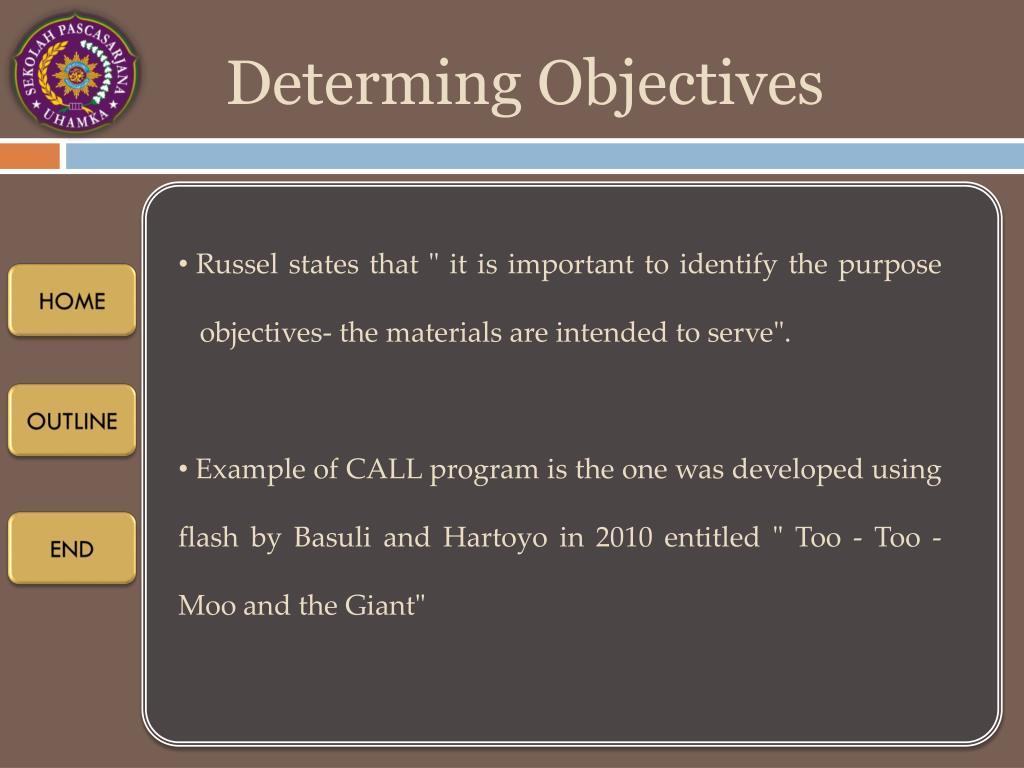 SEKOLAH PASCASARJANA UHAMKA

Determing Objectives

HOME

OUTLINE

END

• Russel states that " it is important to identify the purpose objectives- the materials are intended to serve".

• Example of CALL program is the one was developed using flash by Basuli and Hartoyo in 2010 entitled " Too - Too - Moo and the Giant"